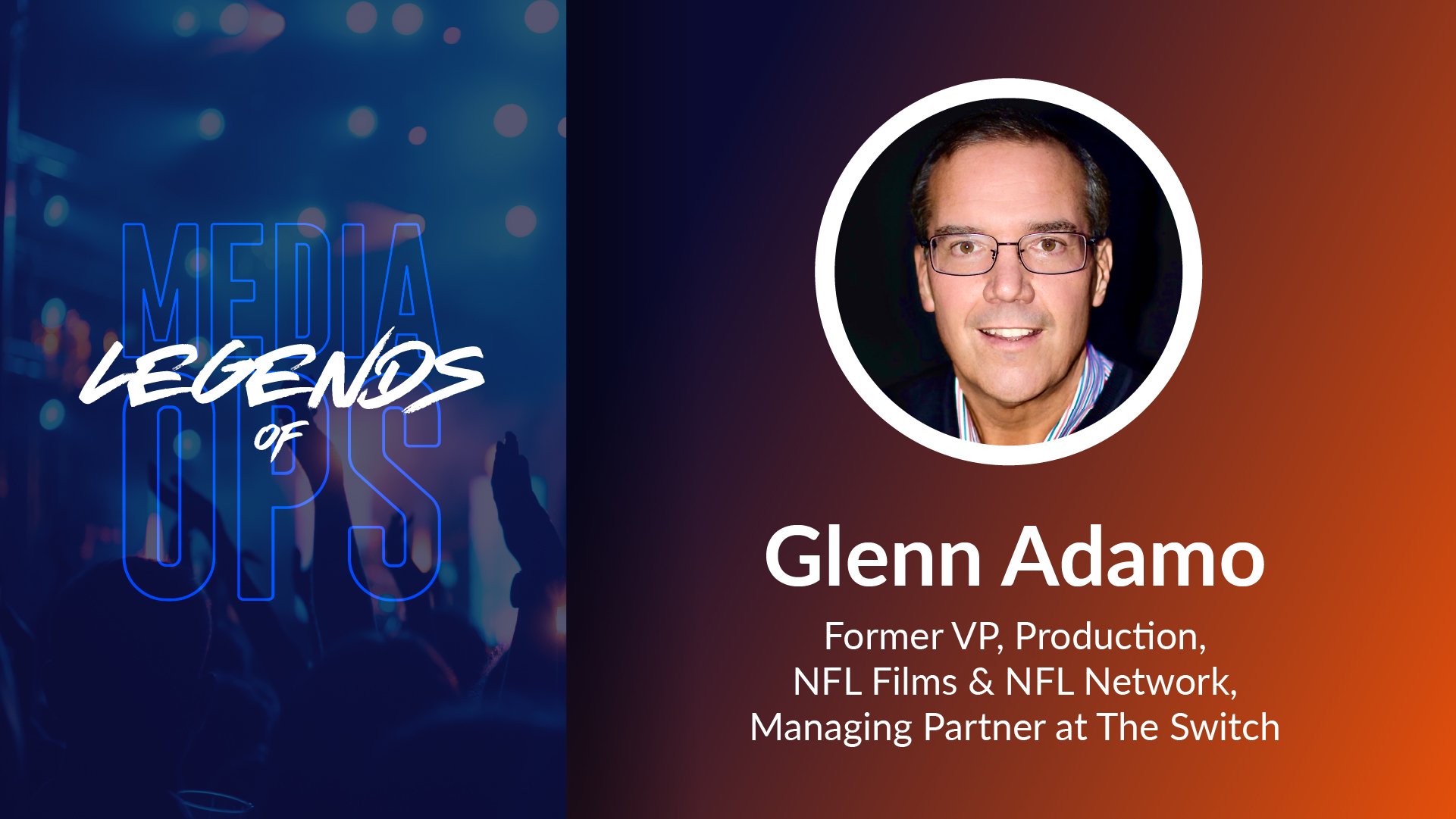 MEDIA
LEGENDS
OF
OPS

Glenn Adamo

Former VP, Production,
NFL Films & NFL Network,
Managing Partner at The Switch